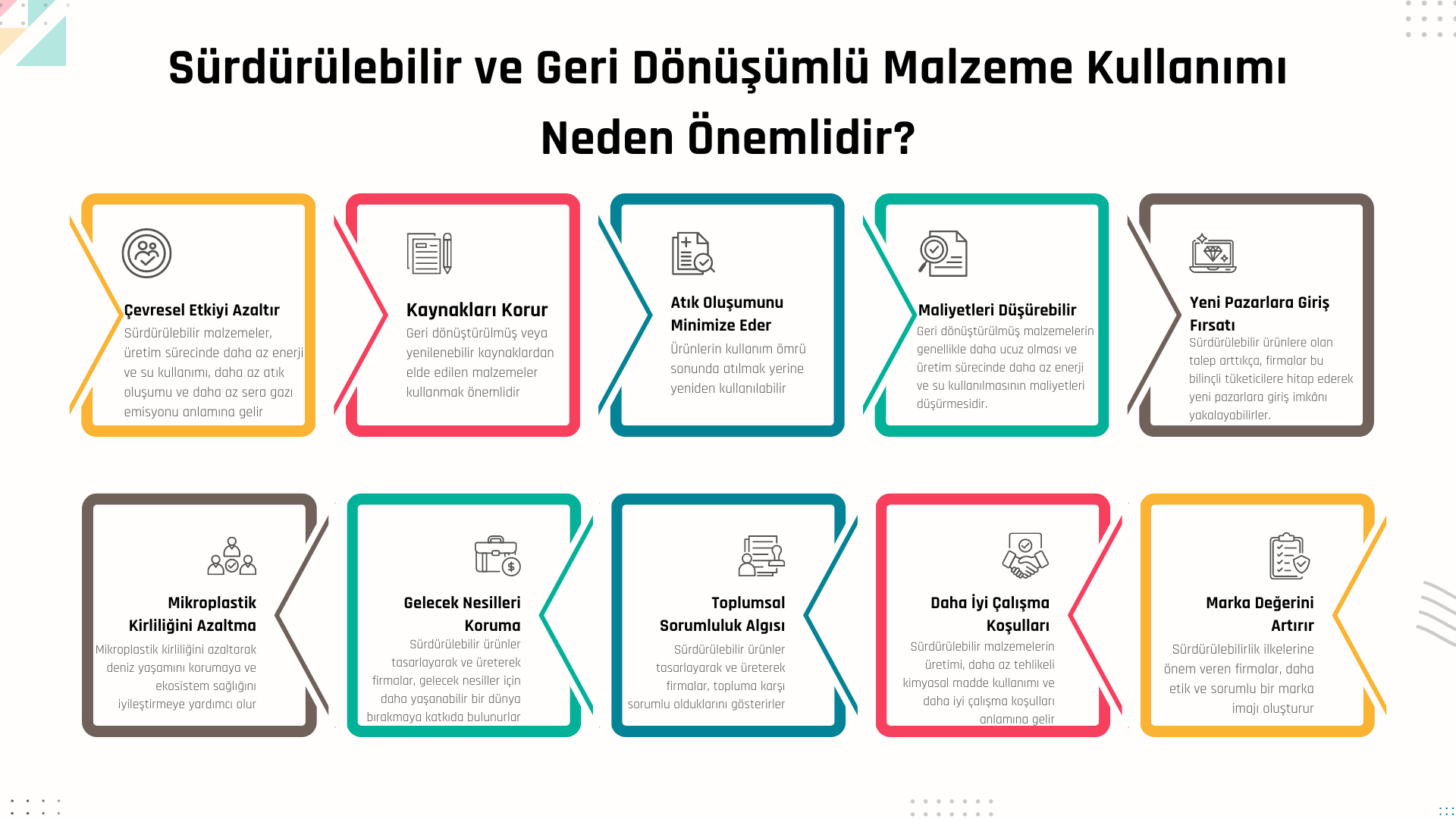 Sürdürülebilir ve Geri Dönüşümlü Malzeme Kullanımı Neden Önemlidir?

Çevresel Etkiyi Azaltır
Sürdürülebilir malzemeler, üretim sürecinde daha az enerji ve su kullanımı, daha az atık oluşumu ve daha az sera gazı emisyonu anlamına gelir

Kaynakları Korur
Geri dönüştürülmüş veya yenilenebilir kaynaklardan elde edilen malzemeler kullanmak önemlidir

Atık Oluşumunu Minimize Eder
Ürünlerin kullanım ömrü sonunda atılmak yerine yeniden kullanılabilir

Maliyetleri Düşürebilir
Geri dönüştürülmüş malzemelerin genellikle daha ucuz olması ve üretim sürecinde daha az enerji ve su kullanılmasının maliyetleri düşürmesidir.

Yeni Pazarlara Giriş Fırsatı
Sürdürülebilir ürünlere olan talep arttıkça, firmalar bu bilinçli tüketicilere hitap ederek yeni pazarlara giriş imkânı yakalayabilirler.

Mikroplastik Kirliliğini Azaltma
Mikroplastik kirliliğini azaltarak deniz yaşamını korumaya ve ekosistem sağlığını iyileştirmeye yardımcı olur

Gelecek Nesilleri Koruma
Sürdürülebilir ürünler tasarlayarak ve üreterek firmalar, gelecek nesiller için daha yaşanabilir bir dünya bırakmaya katkıda bulunurlar

Toplumsal Sorumluluk Algısı
Sürdürülebilir ürünler tasarlayarak ve üreterek firmalar, topluma karşı sorumlu olduklarını gösterirler

Daha İyi Çalışma Koşulları
Sürdürülebilir malzemelerin üretimi, daha az tehlikeli kimyasal madde kullanımı ve daha iyi çalışma koşulları anlamına gelir

Marka Değerini Artırır
Sürdürülebilirlik ilkelerine önem veren firmalar, daha etik ve sorumlu bir marka imajı oluşturur